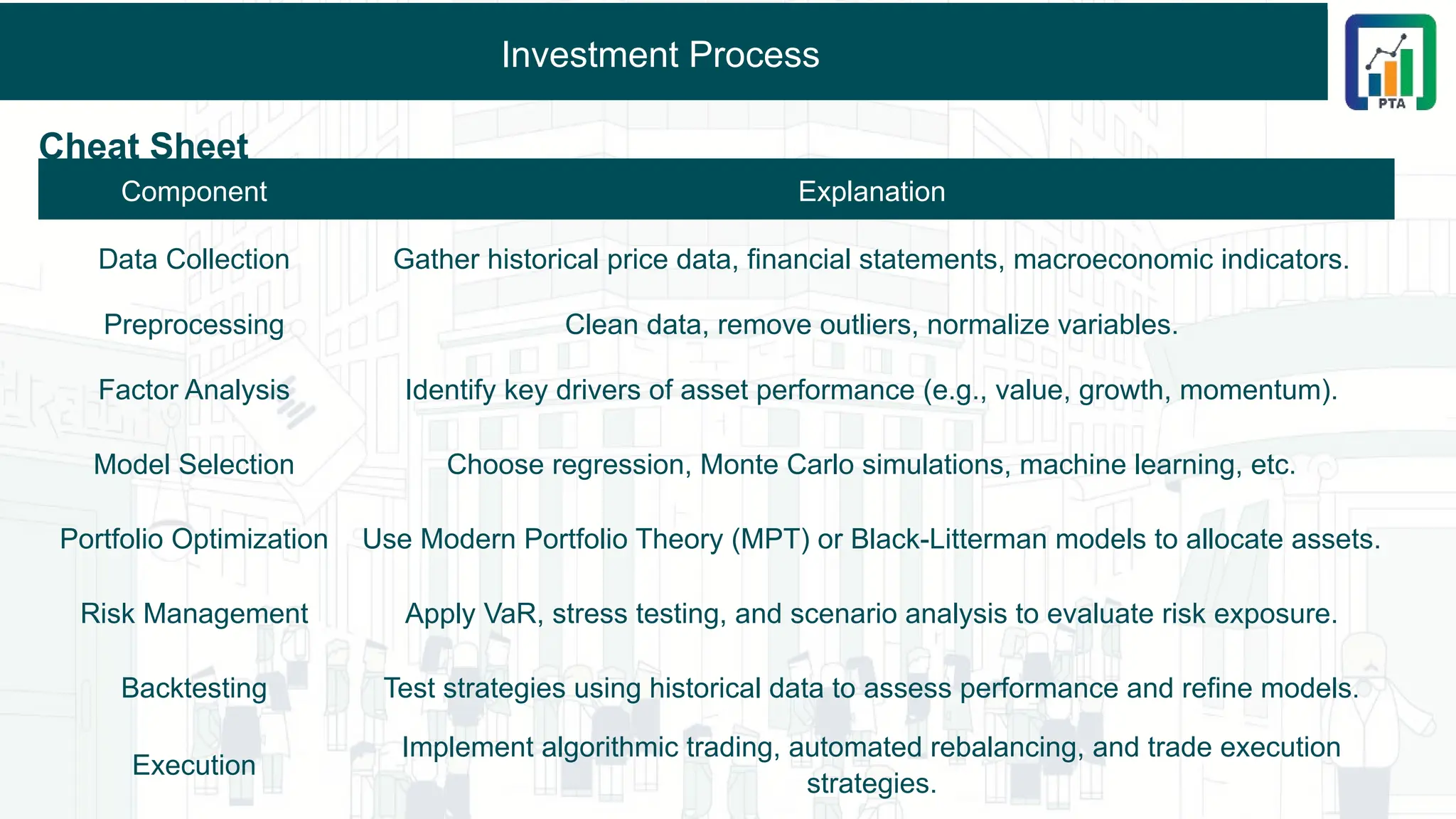 Investment Process

PTA

Cheat Sheet

| Component | Explanation |
|---|---|
| Data Collection | Gather historical price data, financial statements, macroeconomic indicators. |
| Preprocessing | Clean data, remove outliers, normalize variables. |
| Factor Analysis | Identify key drivers of asset performance (e.g., value, growth, momentum). |
| Model Selection | Choose regression, Monte Carlo simulations, machine learning, etc. |
| Portfolio Optimization | Use Modern Portfolio Theory (MPT) or Black-Litterman models to allocate assets. |
| Risk Management | Apply VaR, stress testing, and scenario analysis to evaluate risk exposure. |
| Backtesting | Test strategies using historical data to assess performance and refine models. |
| Execution | Implement algorithmic trading, automated rebalancing, and trade execution strategies. |